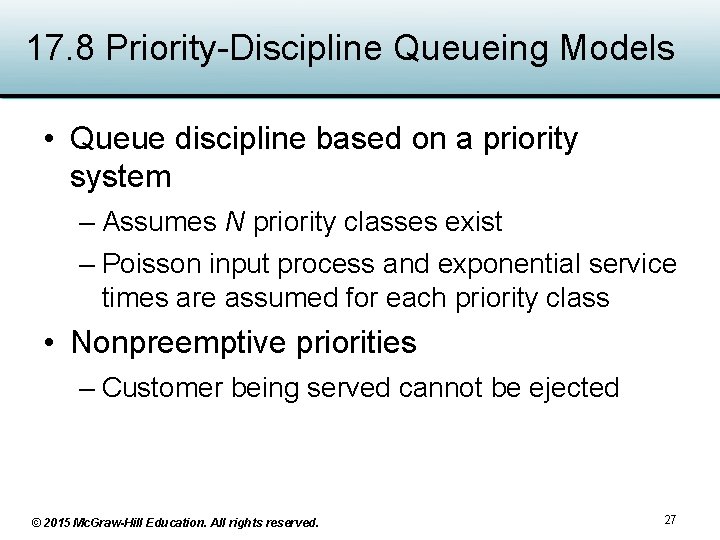 17.8 Priority-Discipline Queueing Models

• Queue discipline based on a priority system

– Assumes $N$ priority classes exist

– Poisson input process and exponential service times are assumed for each priority class

• Nonpreemptive priorities

– Customer being served cannot be ejected

© 2015 McGraw-Hill Education. All rights reserved.

27